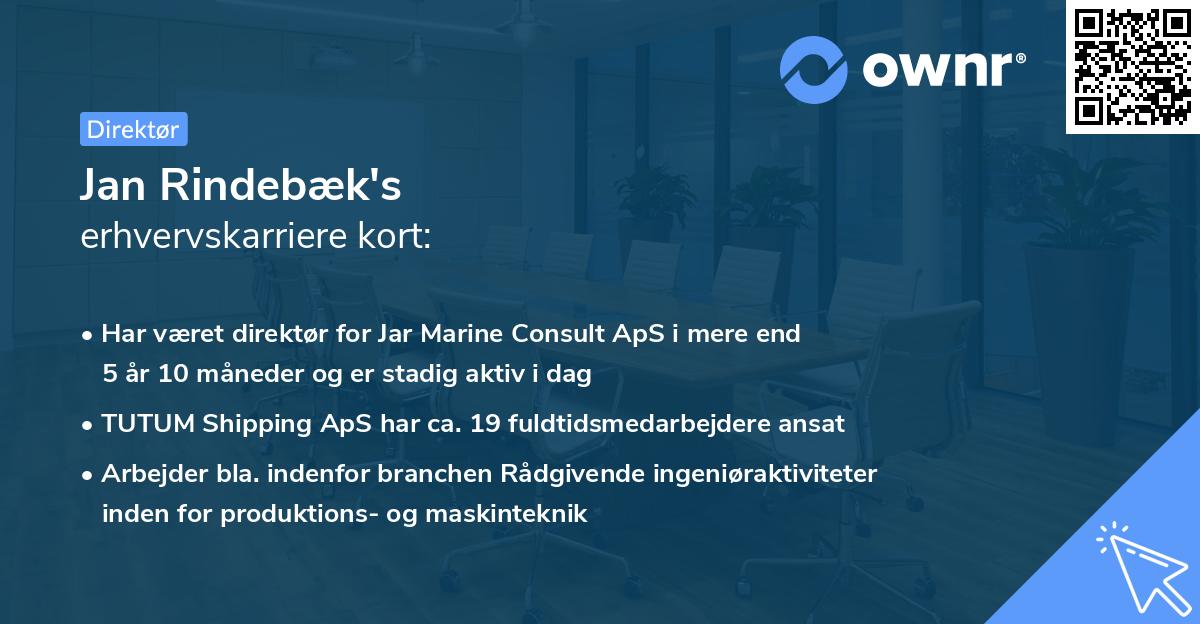 ownr®

Direktør

Jan Rindebæk's
erhvervskarriere kort:

• Har været direktør for Jar Marine Consult ApS i mere end 5 år 10 måneder og er stadig aktiv i dag

• TUTUM Shipping ApS har ca. 19 fuldtidsmedarbejdere ansat

• Arbejder bla. indenfor branchen Rådgivende ingeniøraktiviteter inden for produktions- og maskinteknik